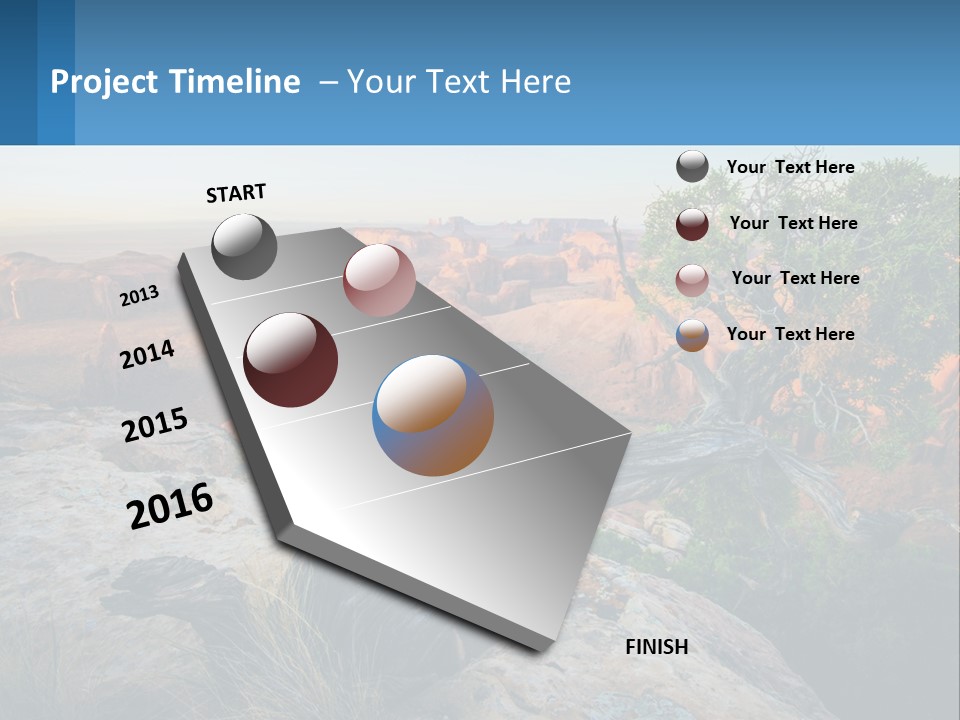 Project Timeline – Your Text Here

START

2013

2014

2015

2016

FINISH

Your Text Here

Your Text Here

Your Text Here

Your Text Here